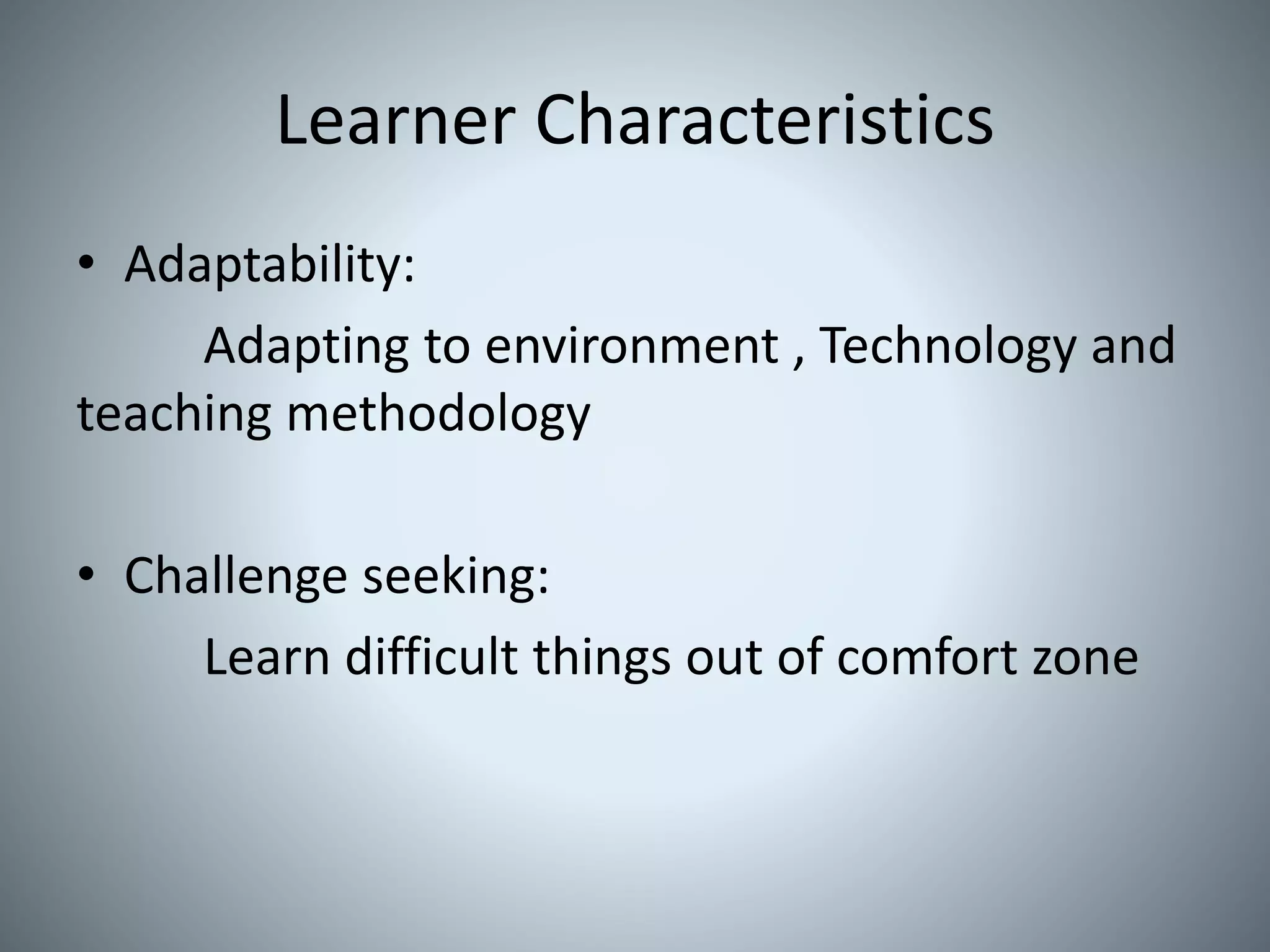 Learner Characteristics

• Adaptability:

Adapting to environment , Technology and teaching methodology

• Challenge seeking:

Learn difficult things out of comfort zone